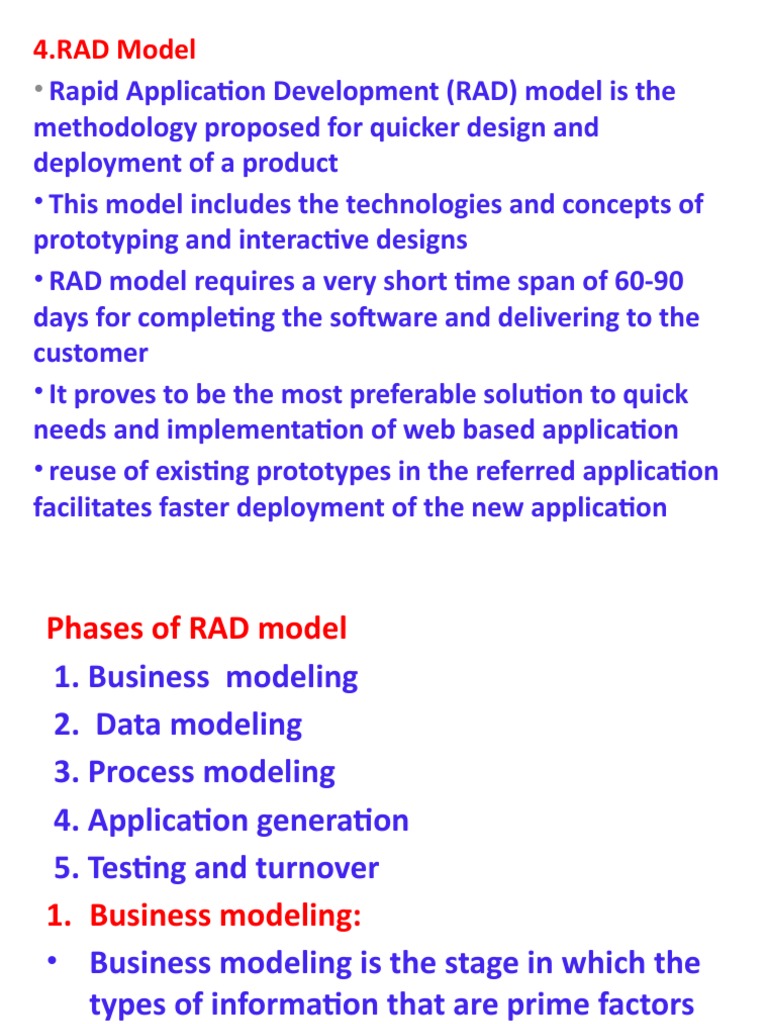 4.RAD Model

• Rapid Application Development (RAD) model is the methodology proposed for quicker design and deployment of a product

• This model includes the technologies and concepts of prototyping and interactive designs

• RAD model requires a very short time span of 60-90 days for completing the software and delivering to the customer

• It proves to be the most preferable solution to quick needs and implementation of web based application

• reuse of existing prototypes in the referred application facilitates faster deployment of the new application

Phases of RAD model
1. Business modeling
2. Data modeling
3. Process modeling
4. Application generation
5. Testing and turnover

1. Business modeling:
• Business modeling is the stage in which the types of information that are prime factors